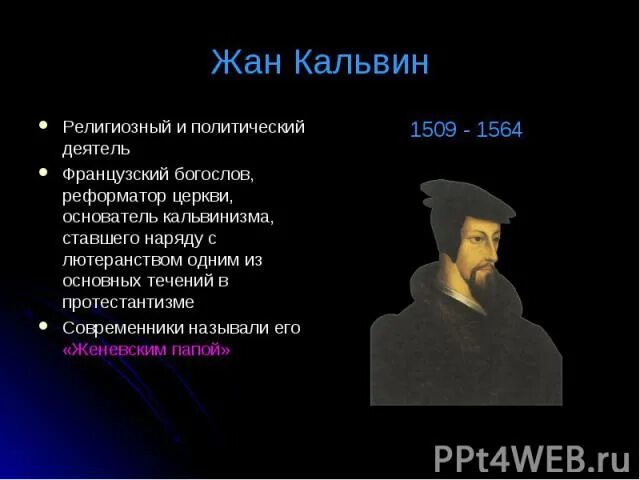 Жан Кальвин

- Религиозный и политический деятель
- Французский богослов, реформатор церкви, основатель кальвинизма, ставшего наряду с лютеранством одним из основных течений в протестантизме
- Современники называли его «Женевским папой»

1509 - 1564

PPt4WEB.ru